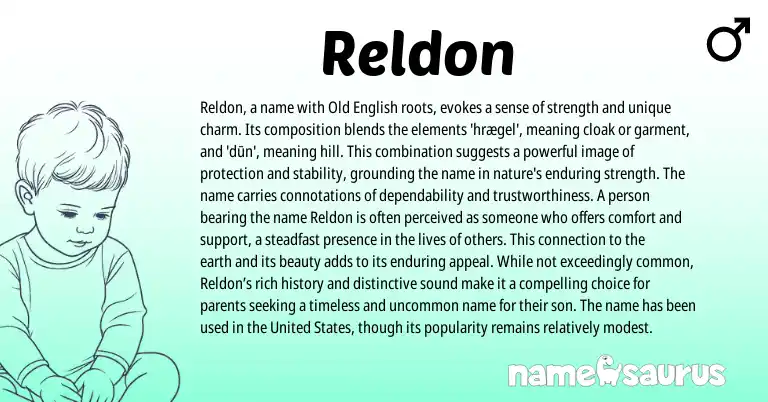 Reldon

♂

Reldon, a name with Old English roots, evokes a sense of strength and unique charm. Its composition blends the elements 'hrægel', meaning cloak or garment, and 'dūn', meaning hill. This combination suggests a powerful image of protection and stability, grounding the name in nature's enduring strength. The name carries connotations of dependability and trustworthiness. A person bearing the name Reldon is often perceived as someone who offers comfort and support, a steadfast presence in the lives of others. This connection to the earth and its beauty adds to its enduring appeal. While not exceedingly common, Reldon's rich history and distinctive sound make it a compelling choice for parents seeking a timeless and uncommon name for their son. The name has been used in the United States, though its popularity remains relatively modest.

namesaurus